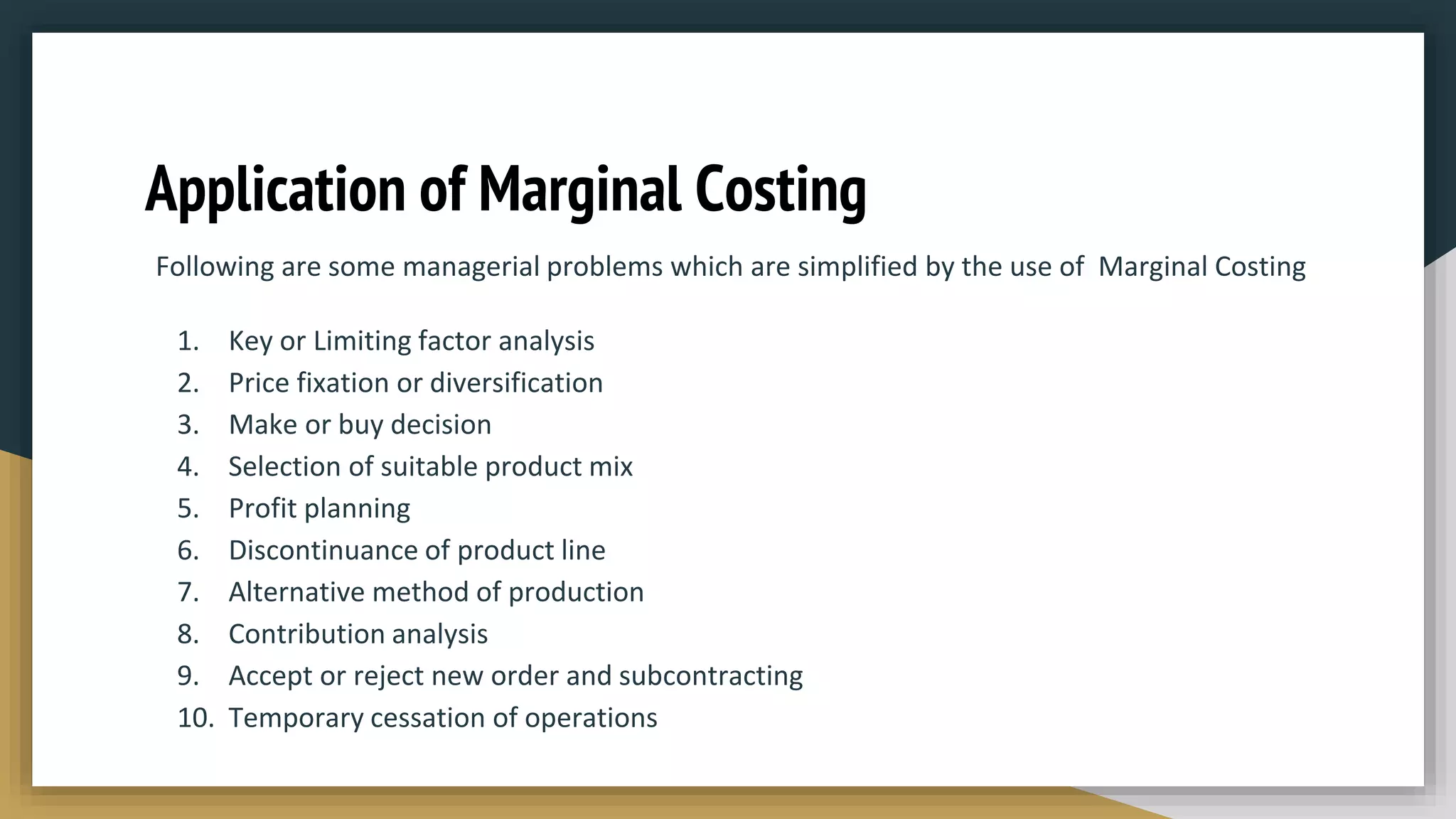 Application of Marginal Costing

Following are some managerial problems which are simplified by the use of Marginal Costing

1. Key or Limiting factor analysis
2. Price fixation or diversification
3. Make or buy decision
4. Selection of suitable product mix
5. Profit planning
6. Discontinuance of product line
7. Alternative method of production
8. Contribution analysis
9. Accept or reject new order and subcontracting
10. Temporary cessation of operations